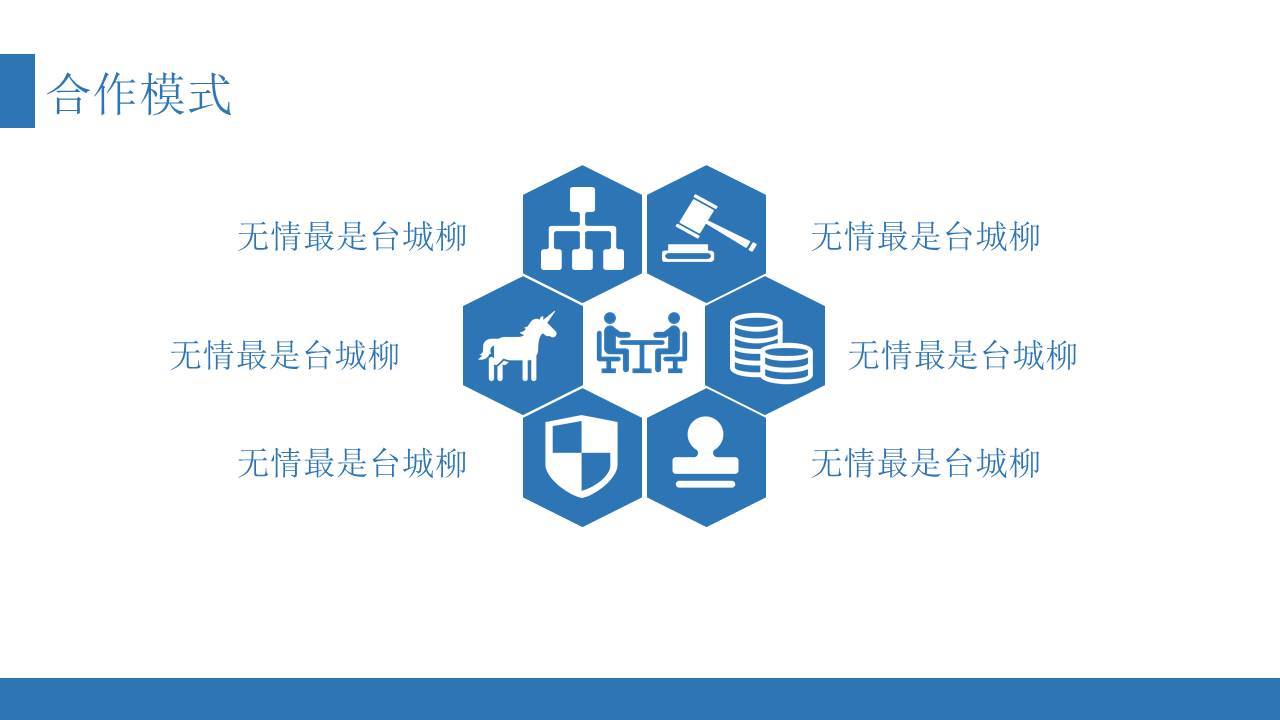 合作模式

无情最是台城柳

无情最是台城柳

无情最是台城柳

无情最是台城柳

无情最是台城柳

无情最是台城柳